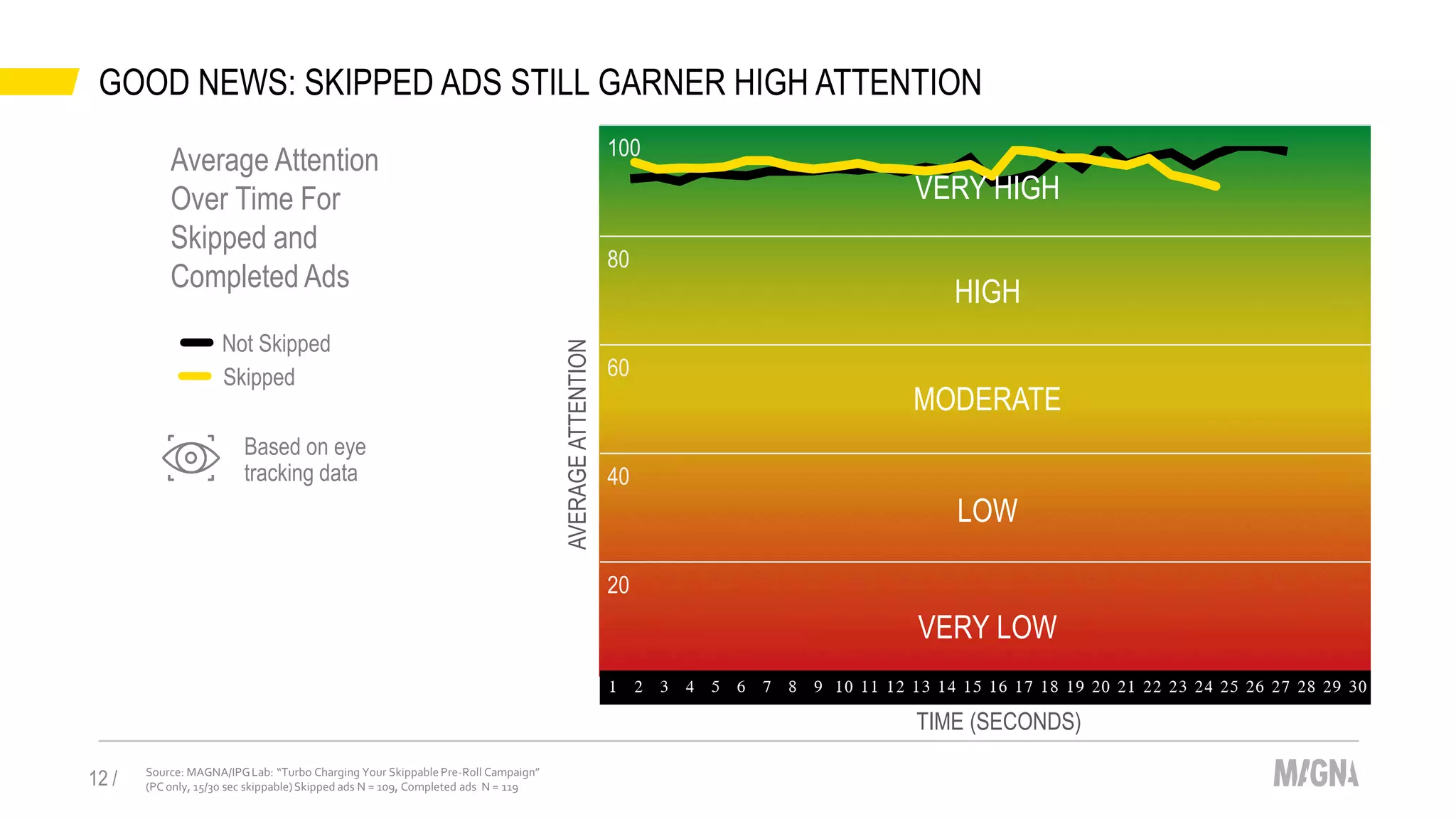 GOOD NEWS: SKIPPED ADS STILL GARNER HIGH ATTENTION

Average Attention Over Time For Skipped and Completed Ads

Not Skipped
Skipped

Based on eye tracking data

AVERAGE ATTENTION

100
VERY HIGH
80
HIGH
60
MODERATE
40
LOW
20
VERY LOW

1 2 3 4 5 6 7 8 9 10 11 12 13 14 15 16 17 18 19 20 21 22 23 24 25 26 27 28 29 30

TIME (SECONDS)

12 /

Source: MAGNA/IPG Lab: "Turbo Charging Your Skippable Pre-Roll Campaign"
(PC only, 15/30 sec skippable) Skipped ads N = 109, Completed ads N = 119

MAGNA